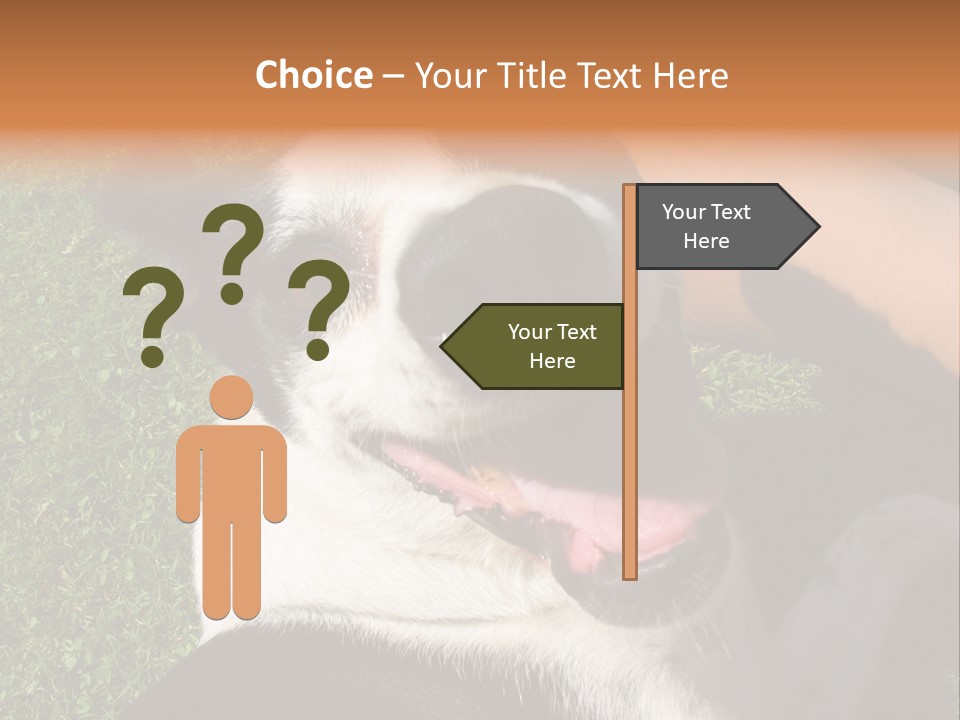 Choice – Your Title Text Here

???

Your Text Here

Your Text Here